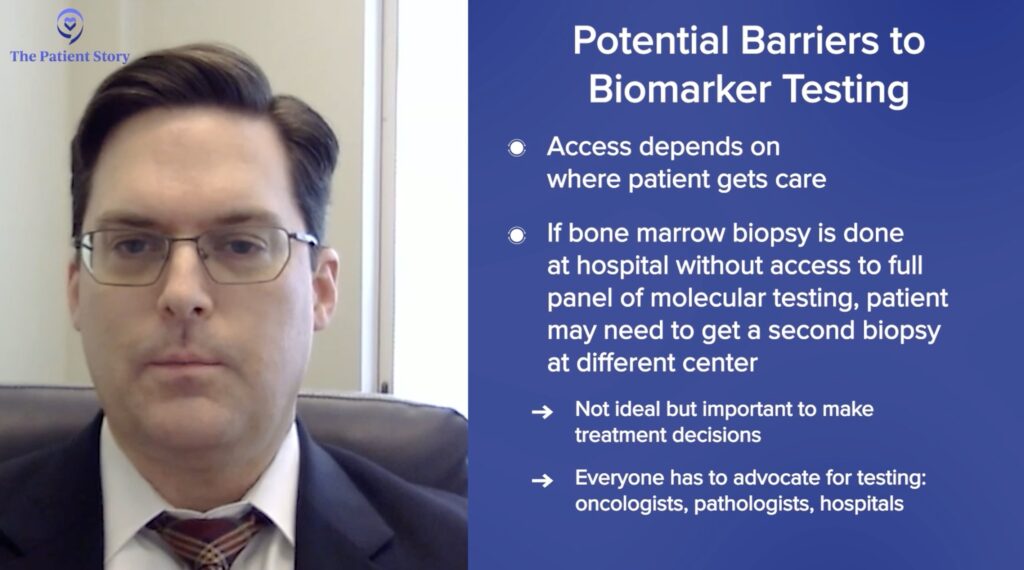 The Patient Story

Potential Barriers to Biomarker Testing

Access depends on where patient gets care

If bone marrow biopsy is done at hospital without access to full panel of molecular testing, patient may need to get a second biopsy at different center

→ Not ideal but important to make treatment decisions

→ Everyone has to advocate for testing: oncologists, pathologists, hospitals